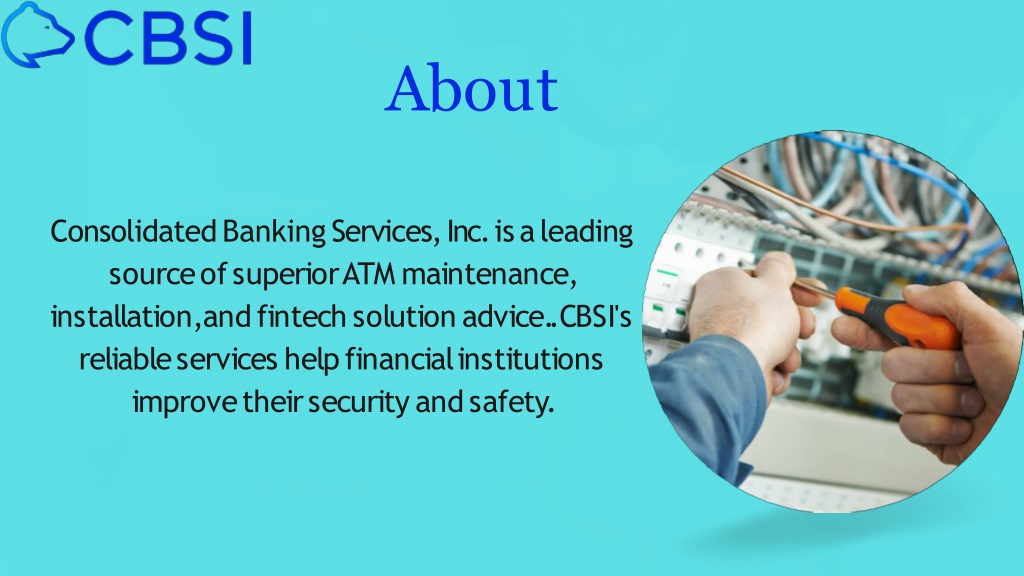 CBSI

About

Consolidated Banking Services, Inc. is a leading source of superior ATM maintenance, installation,and fintech solution advice..CBSI's reliable services help financial institutions improve their security and safety.